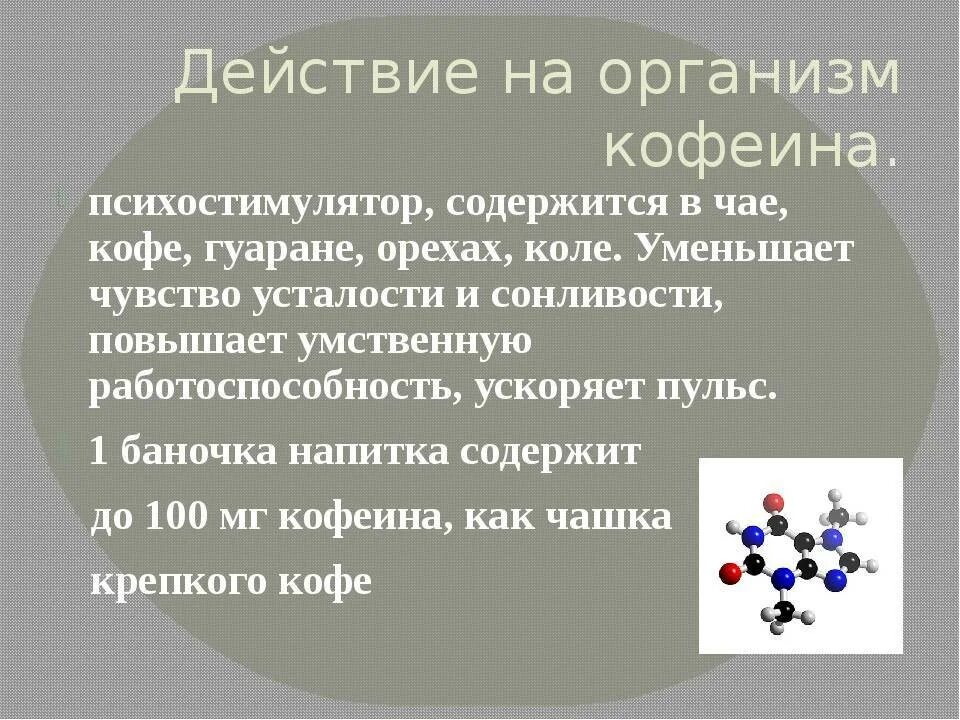 Действие на организм кофеина.

психостимулятор, содержится в чае, кофе, гуаране, орехах, коле. Уменьшает чувство усталости и сонливости, повышает умственную работоспособность, ускоряет пульс.

1 баночка напитка содержит

до 100 мг кофеина, как чашка

крепкого кофе